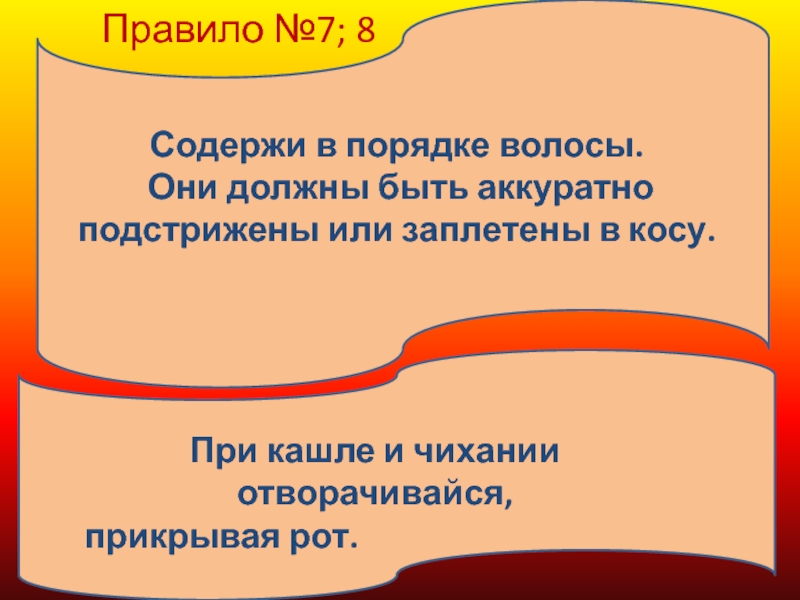 Правило №7; 8

Содержи в порядке волосы.
Они должны быть аккуратно подстрижены или заплетены в косу.

При кашле и чихании отворачивайся, прикрывая рот.